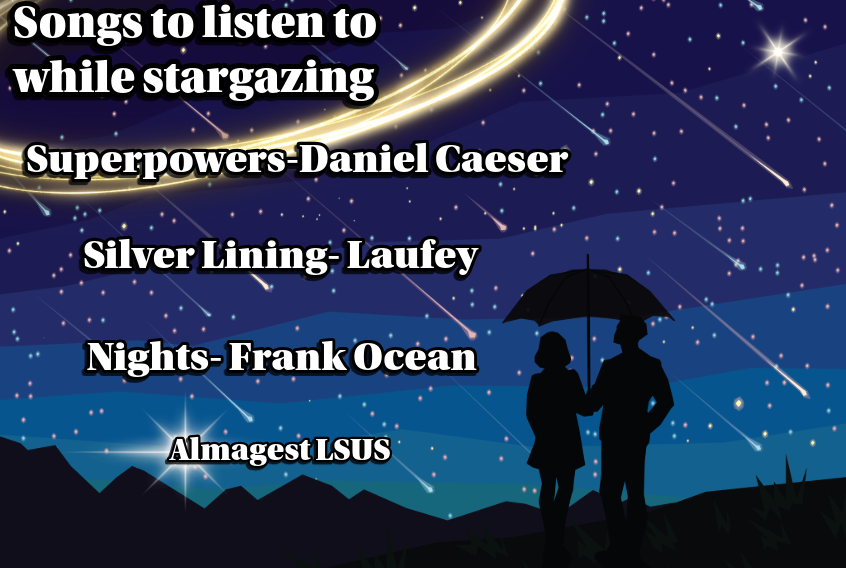 Songs to listen to while stargazing

Superpowers-Daniel Caeser

Silver Lining- Laufey

Nights- Frank Ocean

Almagest LSUS